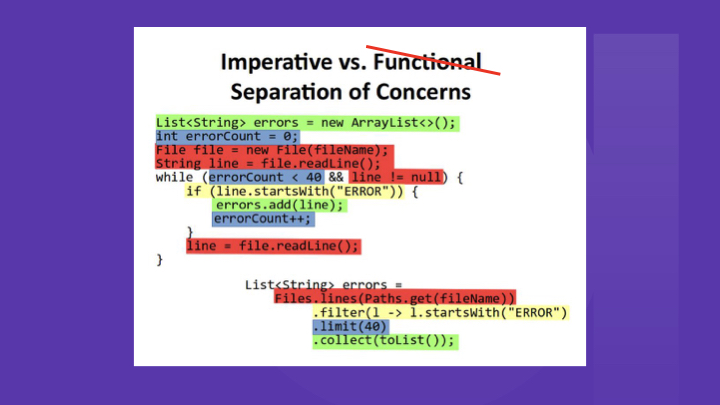 Imperative vs. Functional
Separation of Concerns

List<String> errors = new ArrayList<>();
int errorCount = 0;
File file = new File(fileName);
String line = file.readLine();
while (errorCount < 40 && line != null) {
    if (line.startsWith("ERROR")) {
        errors.add(line);
        errorCount++;
    }
    line = file.readLine();
}

List<String> errors =
    Files.lines(Paths.get(fileName))
        .filter(l -> l.startsWith("ERROR")
        .limit(40)
        .collect(toList());